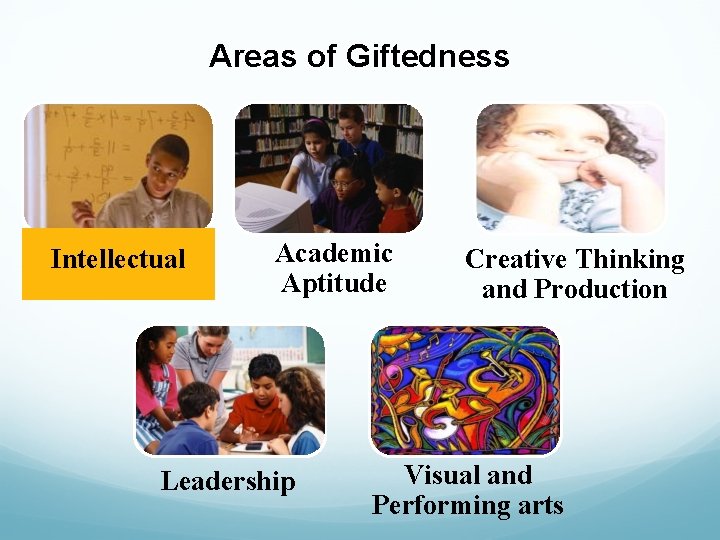 Areas of Giftedness

Intellectual

Academic Aptitude

Creative Thinking and Production

Leadership

Visual and Performing arts